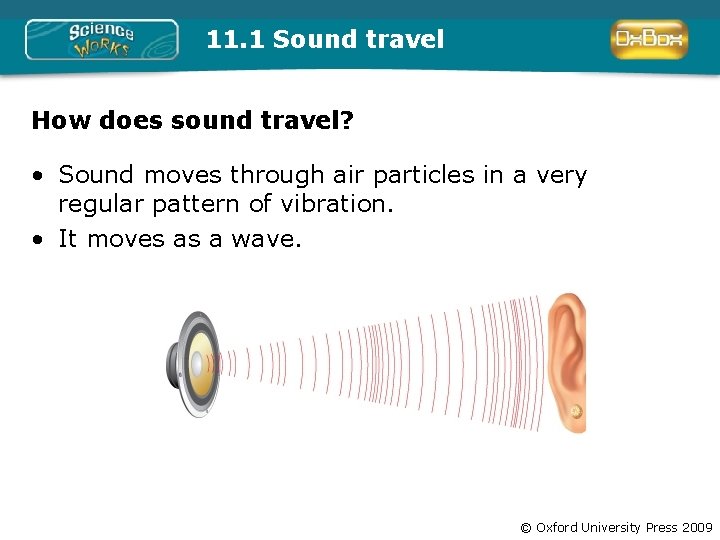 Science Works

11.1 Sound travel

OxBox

How does sound travel?

• Sound moves through air particles in a very regular pattern of vibration.
• It moves as a wave.

© Oxford University Press 2009